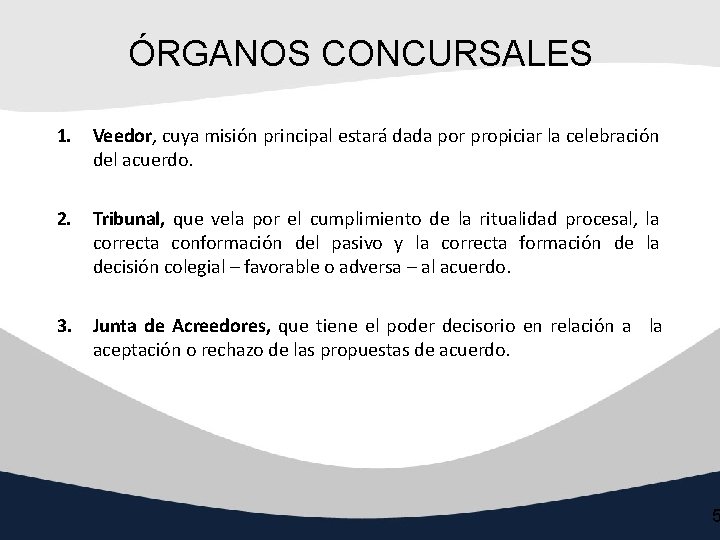 ÓRGANOS CONCURSALES

1. Veedor, cuya misión principal estará dada por propiciar la celebración del acuerdo.

2. Tribunal, que vela por el cumplimiento de la ritualidad procesal, la correcta conformación del pasivo y la correcta formación de la decisión colegial – favorable o adversa – al acuerdo.

3. Junta de Acreedores, que tiene el poder decisorio en relación a la aceptación o rechazo de las propuestas de acuerdo.

5